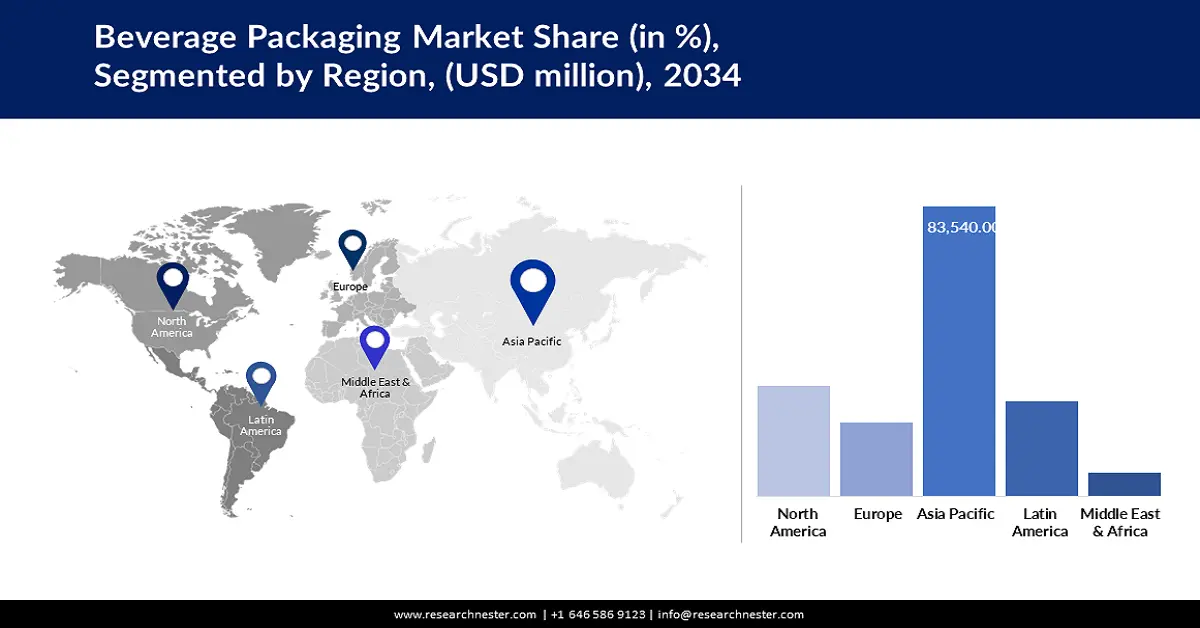 Beverage Packaging Market Share (in %), Segmented by Region, (USD million), 2034

North America

Europe

Asia Pacific

Middle East & Africa

Latin America

83,540.00

North America

Europe

Asia Pacific

Latin America

Middle East & Africa

www.researchnester.com | +1 646 586 9123 | info@researchnester.com